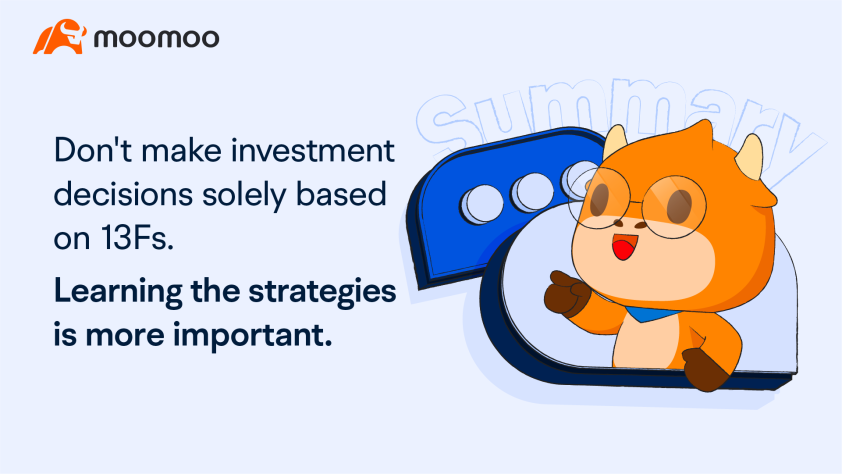 moomoo

Summary

Don't make investment decisions solely based on 13Fs.

Learning the strategies is more important.